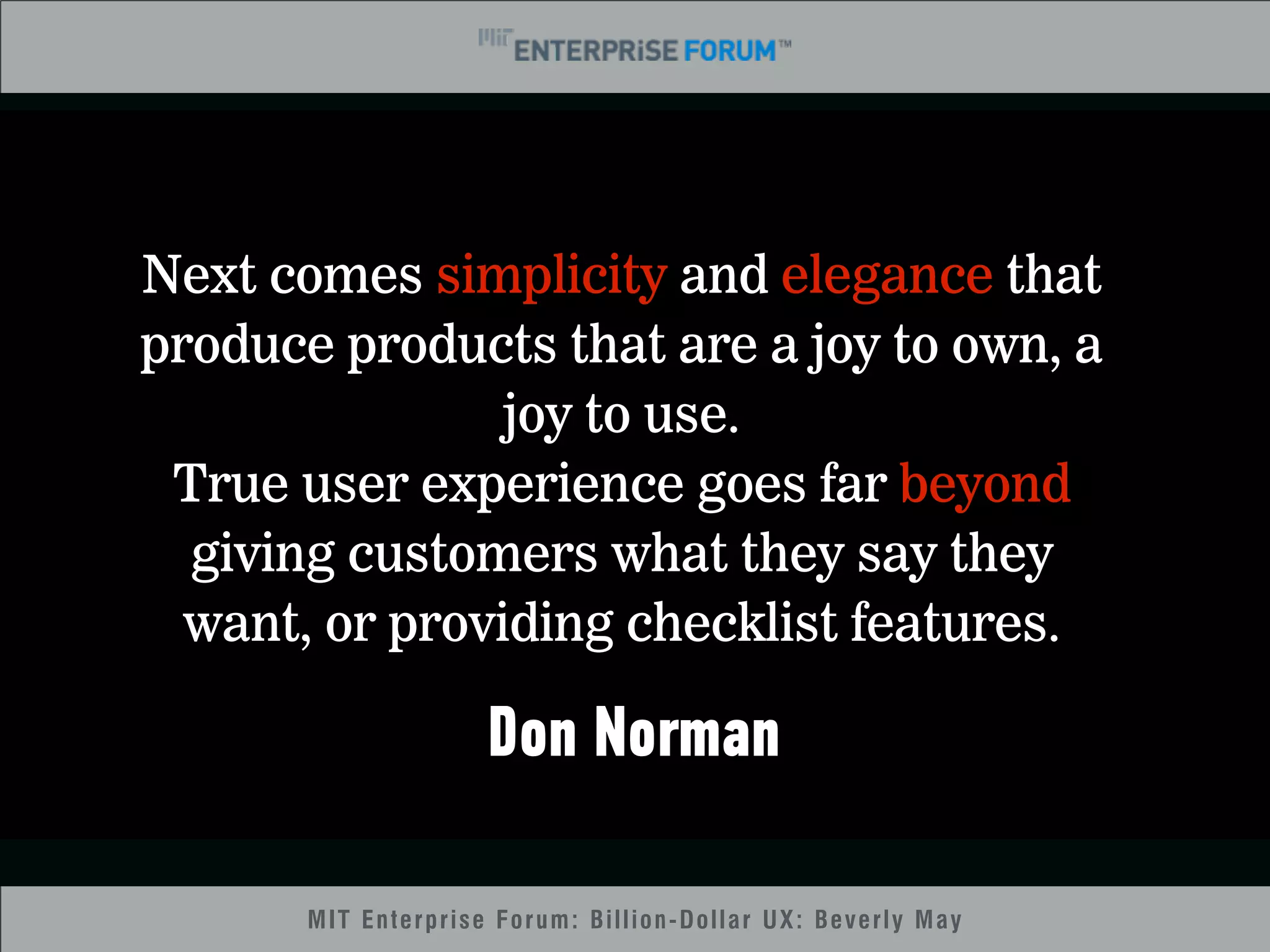 MIT ENTERPRiSE FORUM™

Next comes simplicity and elegance that produce products that are a joy to own, a joy to use.
True user experience goes far beyond giving customers what they say they want, or providing checklist features.

Don Norman

MIT Enterprise Forum: Billion-Dollar UX: Beverly May